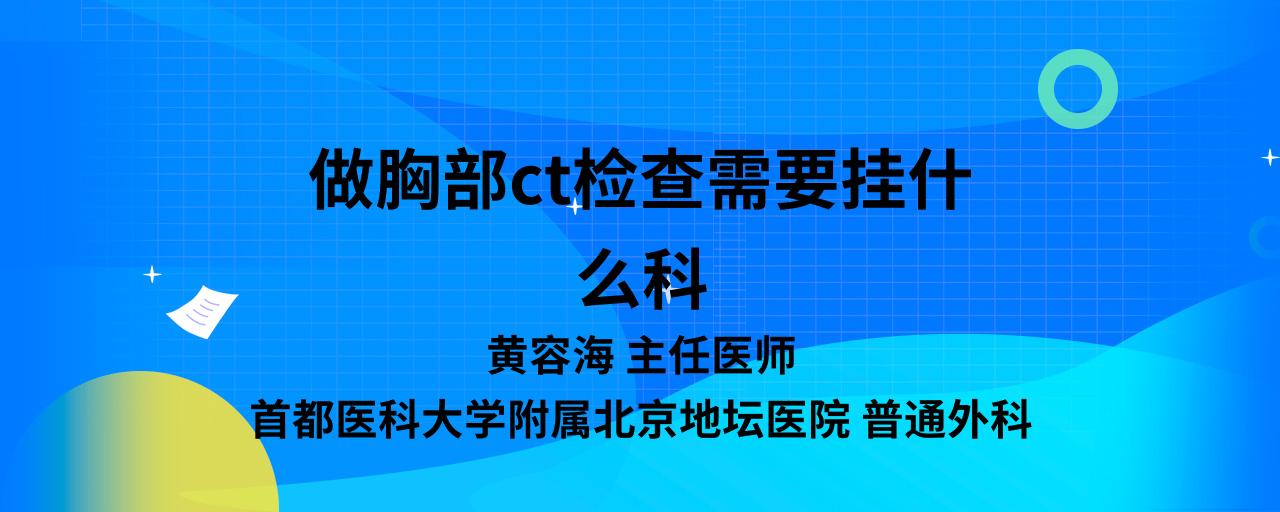 做胸部ct检查需要挂什么科

黄容海 主任医师

首都医科大学附属北京地坛医院 普通外科